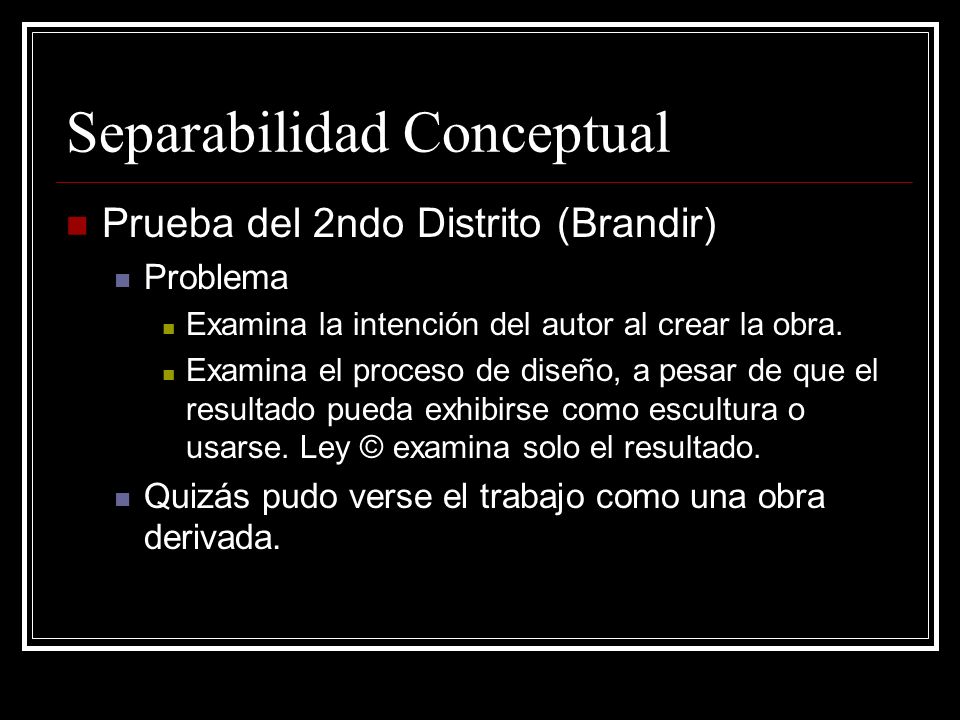 Separabilidad Conceptual

Prueba del 2ndo Distrito (Brandir)

Problema

Examina la intención del autor al crear la obra.

Examina el proceso de diseño, a pesar de que el resultado pueda exhibirse como escultura o usarse. Ley © examina solo el resultado.

Quizás pudo verse el trabajo como una obra derivada.